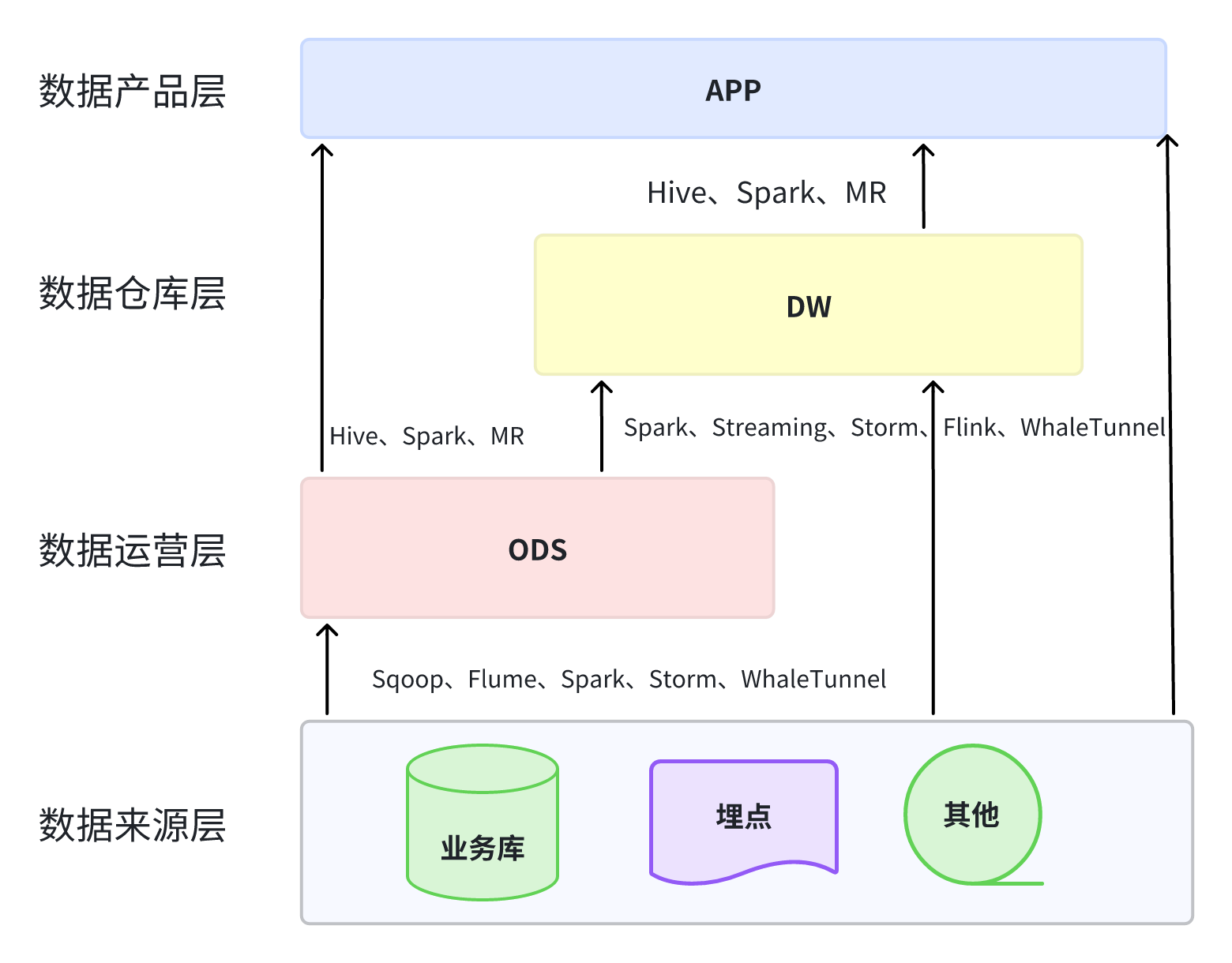 数据产品层

APP

Hive、Spark、MR

数据仓库层

DW

Hive、Spark、MR

Spark、Streaming、Storm、Flink、WhaleTunnel

数据运营层

ODS

Sqoop、Flume、Spark、Storm、WhaleTunnel

数据来源层

业务库

埋点

其他